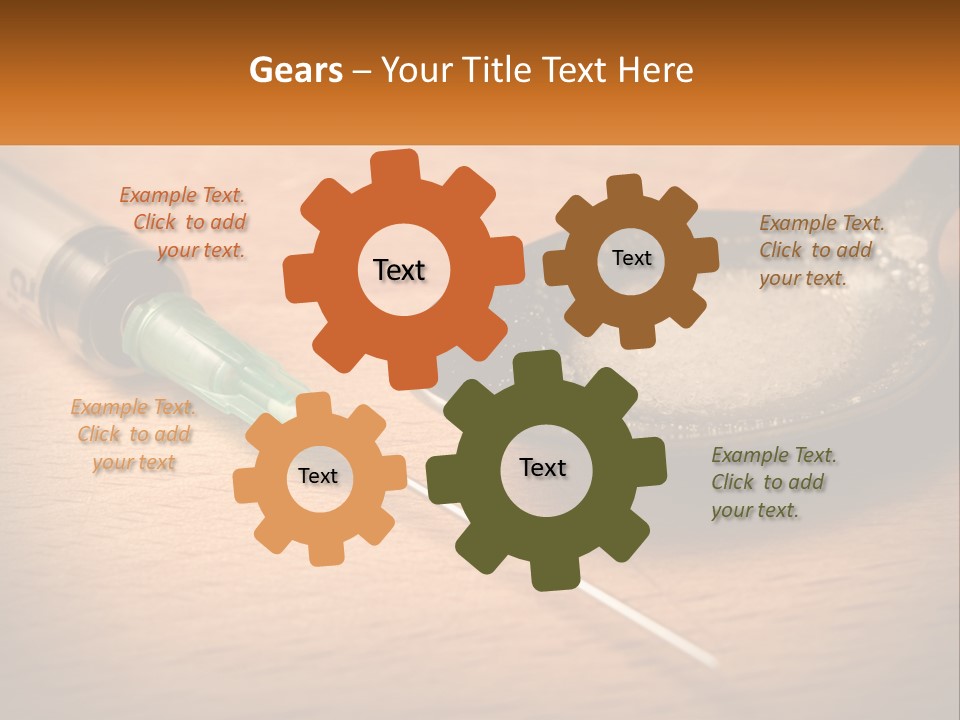 Gears – Your Title Text Here

Example Text. Click to add your text.

Text

Text

Example Text. Click to add your text.

Example Text. Click to add your text

Text

Text

Example Text. Click to add your text.